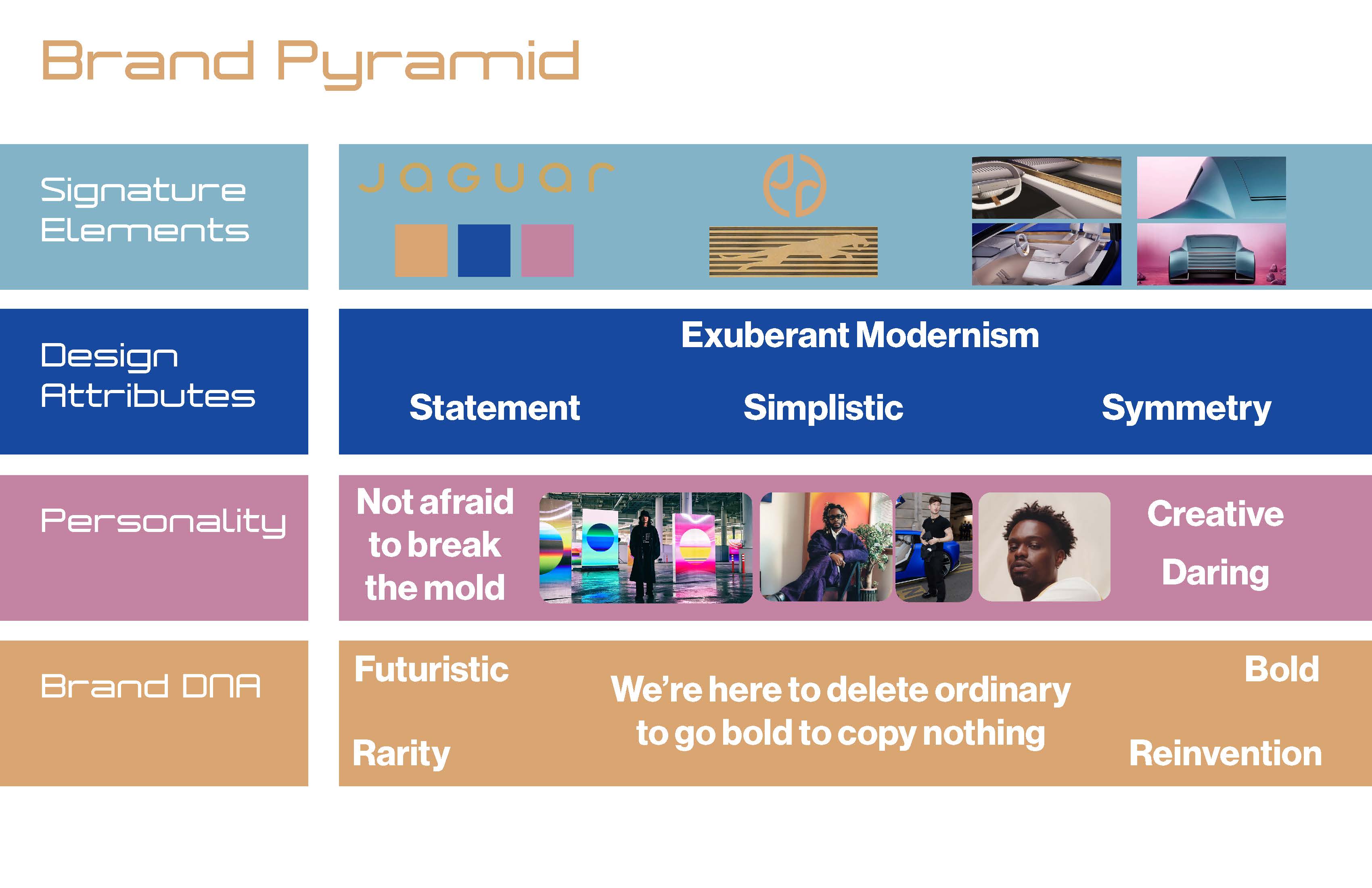 Brand Pyramid

Signature Elements

JaGUar

Design Attributes

Exuberant Modernism

Statement

Simplistic

Symmetry

Personality

Not afraid to break the mold

Creative

Daring

Brand DNA

Futuristic

Rarity

We're here to delete ordinary to go bold to copy nothing

Bold

Reinvention